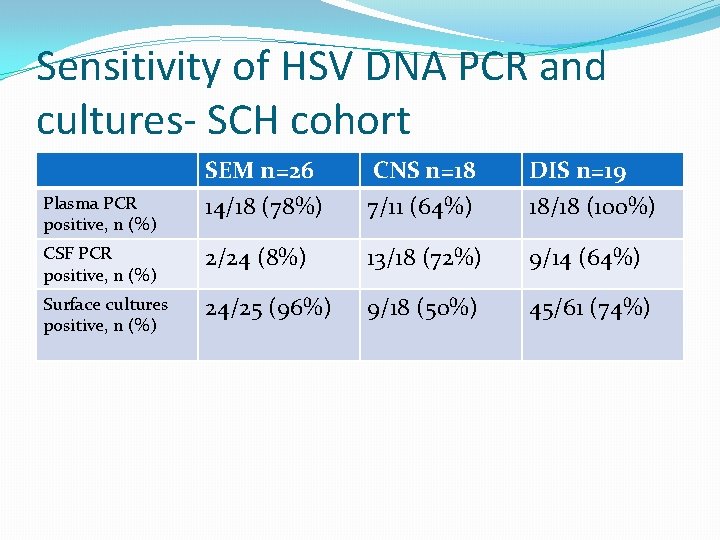 Sensitivity of HSV DNA PCR and cultures- SCH cohort

| | SEM n=26 | CNS n=18 | DIS n=19 |
|---|---|---|---|
| Plasma PCR positive, n (%) | 14/18 (78%) | 7/11 (64%) | 18/18 (100%) |
| CSF PCR positive, n (%) | 2/24 (8%) | 13/18 (72%) | 9/14 (64%) |
| Surface cultures positive, n (%) | 24/25 (96%) | 9/18 (50%) | 45/61 (74%) |